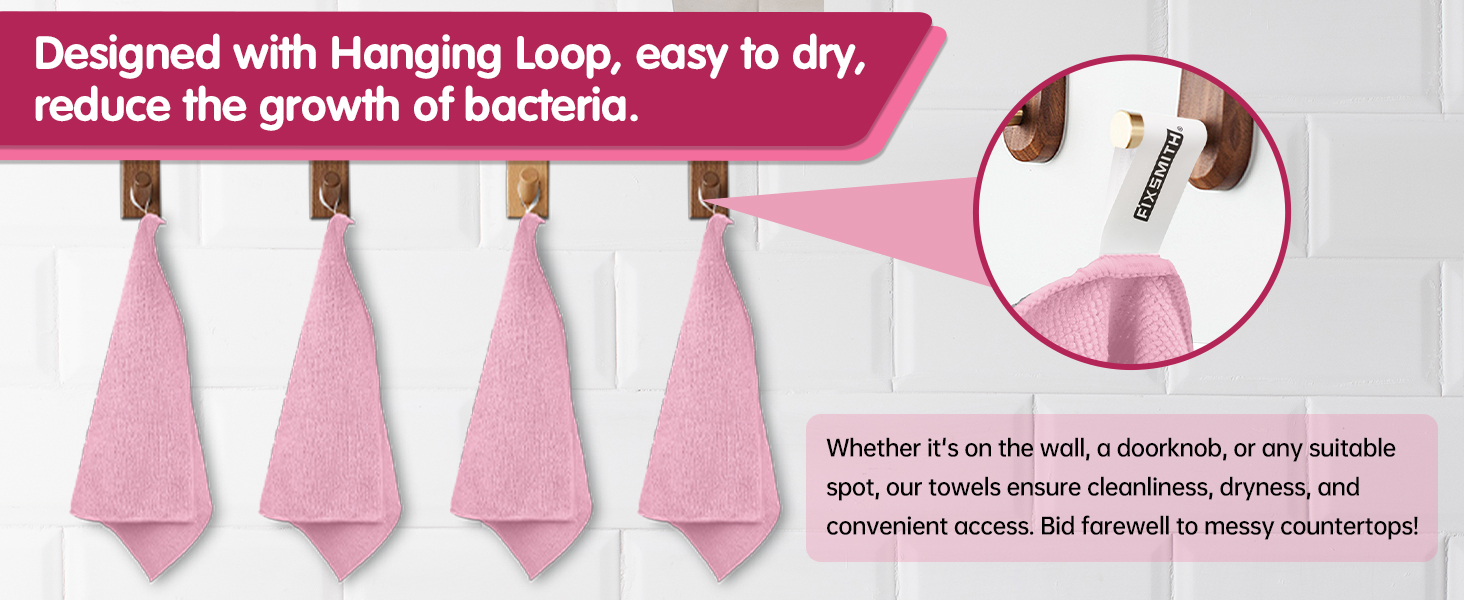 Designed with Hanging Loop, easy to dry, reduce the growth of bacteria.

FIXSMITH®

Whether it's on the wall, a doorknob, or any suitable spot, our towels ensure cleanliness, dryness, and convenient access. Bid farewell to messy countertops!